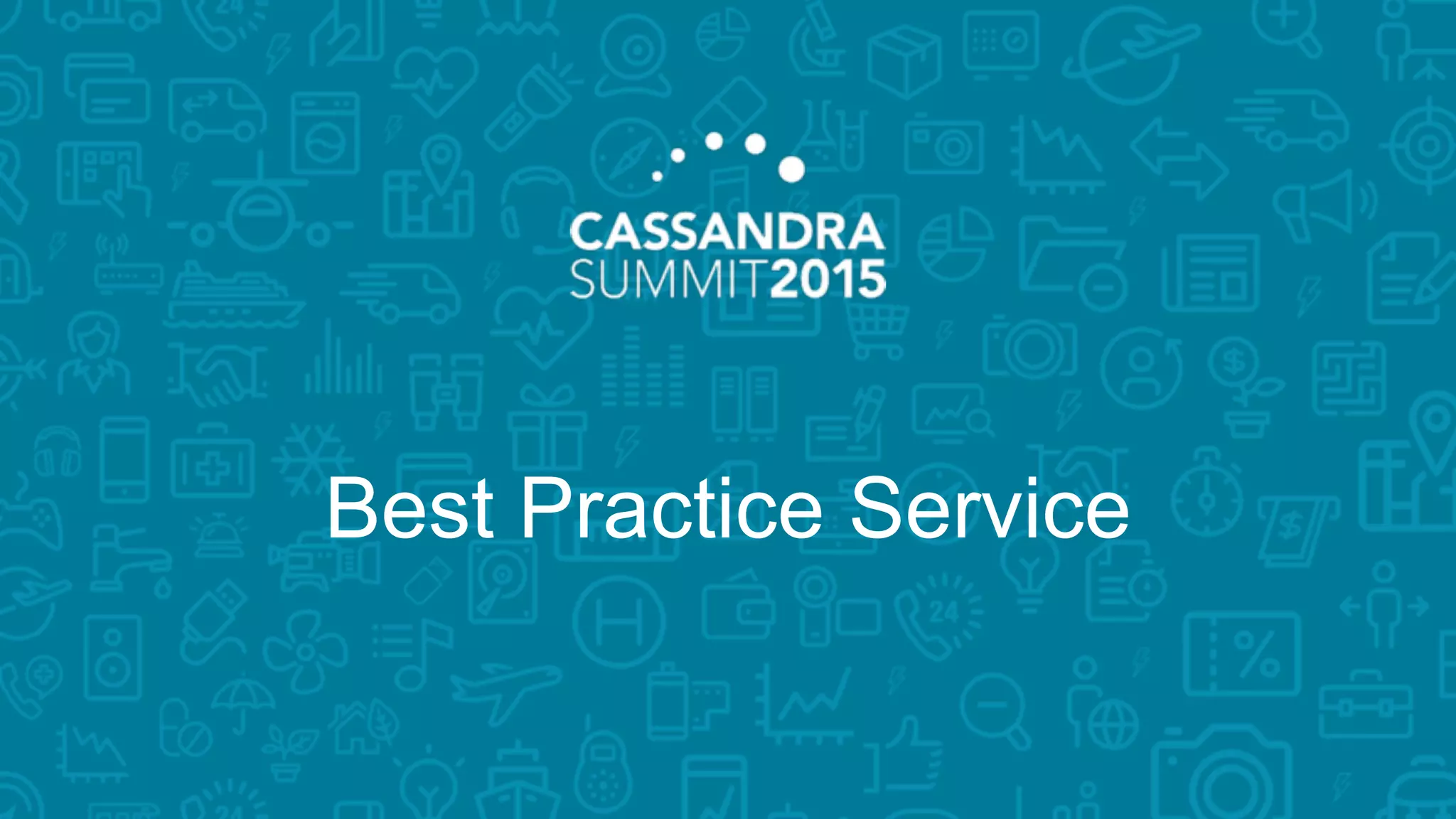 CASSANDRA SUMMIT2015

Best Practice Service